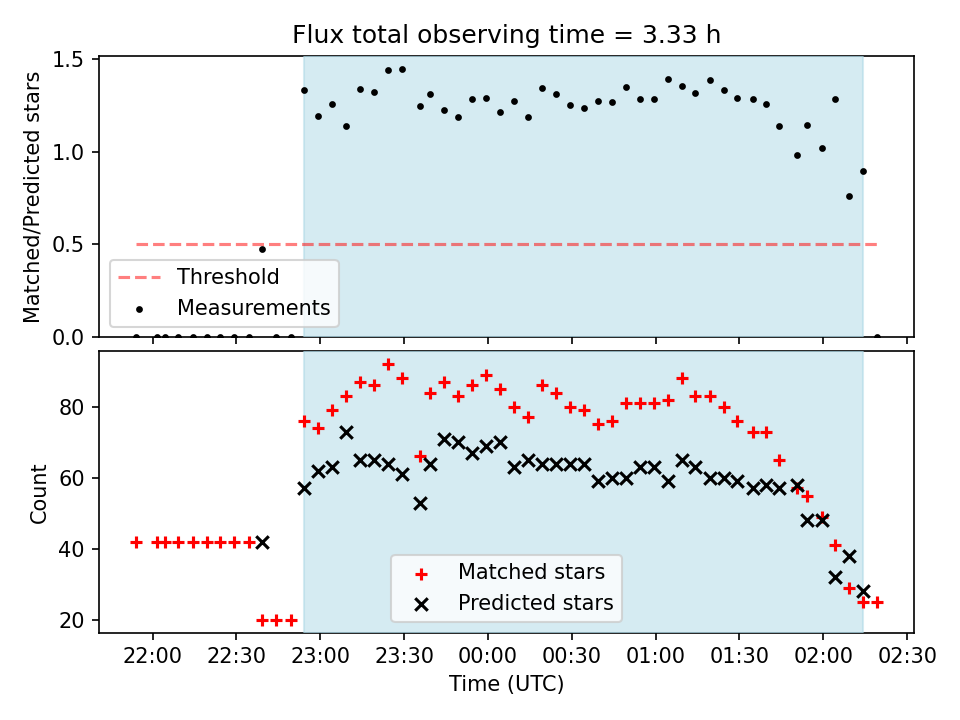 Flux total observing time = 3.33 h

Matched/Predicted stars

1.5
1.0
0.5
0.0

Threshold
Measurements

Count

80
60
40
20

Matched stars
Predicted stars

22:00 22:30 23:00 23:30 00:00 00:30 01:00 01:30 02:00 02:30

Time (UTC)